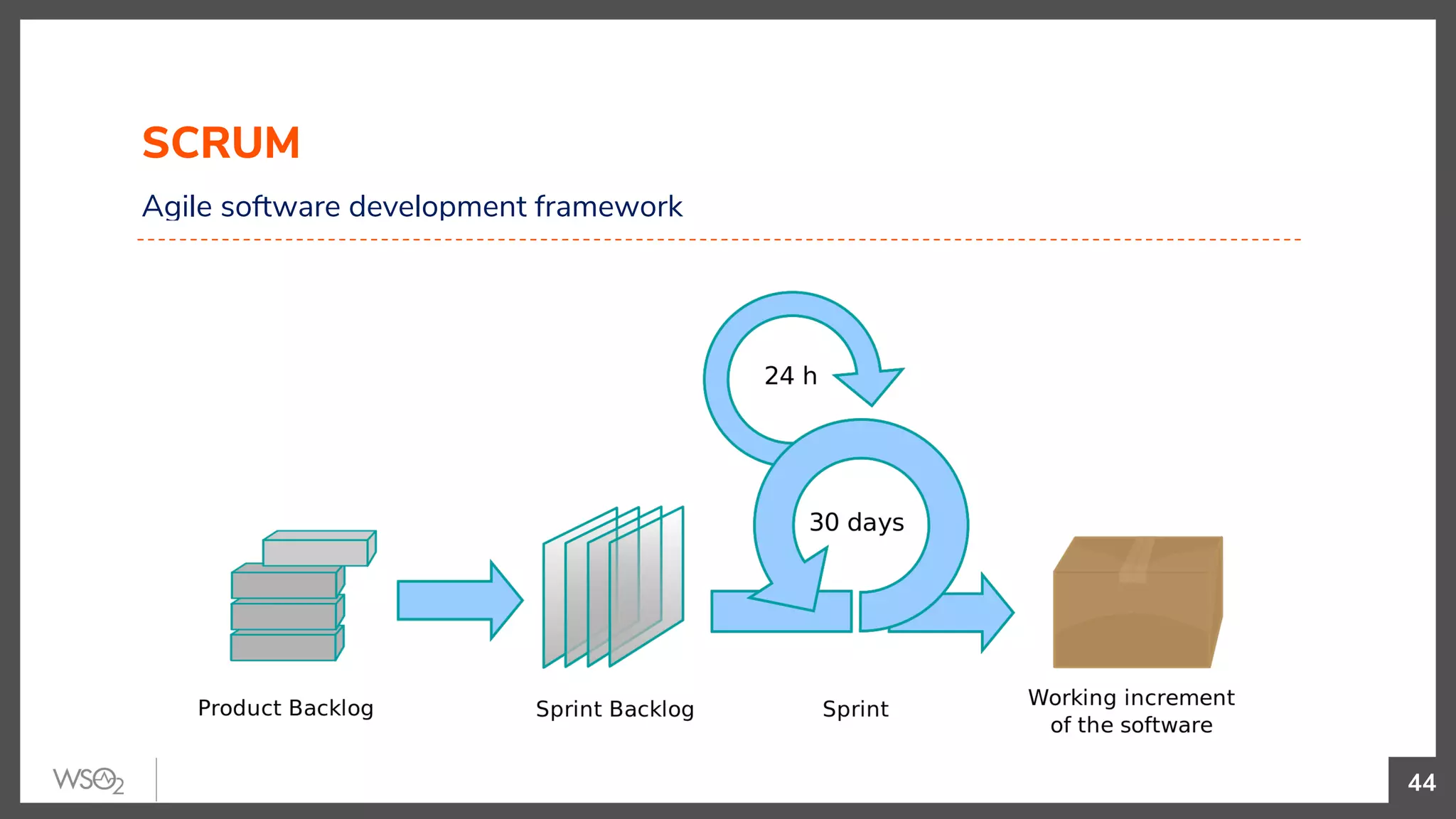 SCRUM

Agile software development framework

24 h

30 days

Product Backlog

Sprint Backlog

Sprint

Working increment of the software

WSO2

44